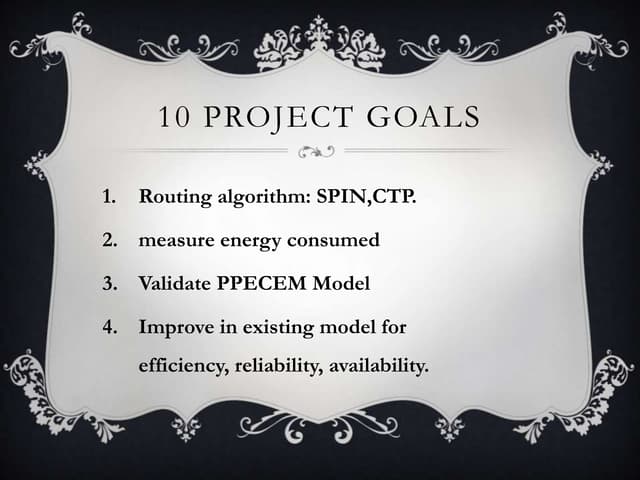 10 PROJECT GOALS

1. Routing algorithm: SPIN,CTP.
2. measure energy consumed
3. Validate PPECEM Model
4. Improve in existing model for efficiency, reliability, availability.